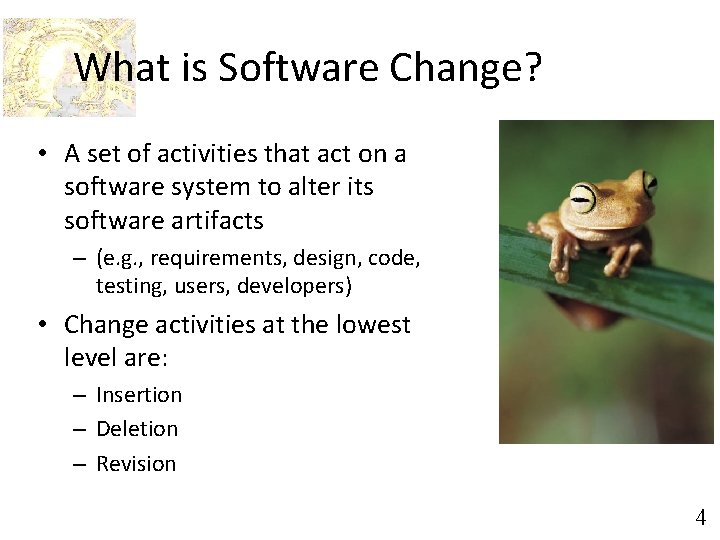 What is Software Change?

• A set of activities that act on a software system to alter its software artifacts
– (e.g., requirements, design, code, testing, users, developers)

• Change activities at the lowest level are:
– Insertion
– Deletion
– Revision

4